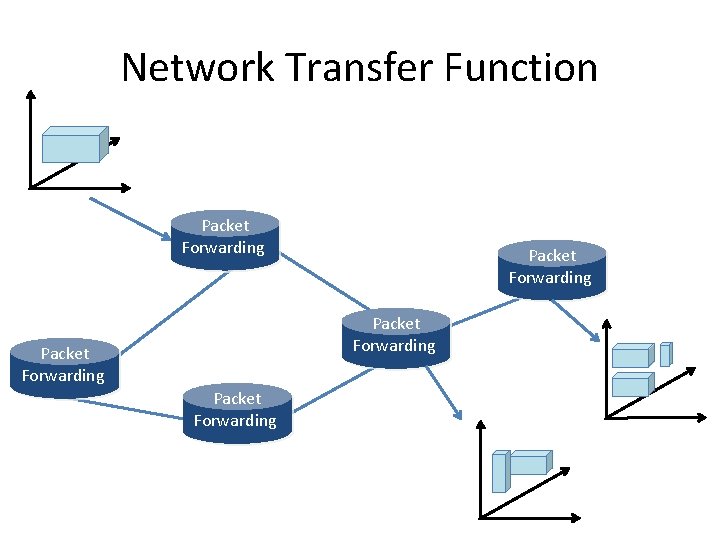 Network Transfer Function

Packet
Forwarding

Packet
Forwarding

Packet
Forwarding

Packet
Forwarding

Packet
Forwarding